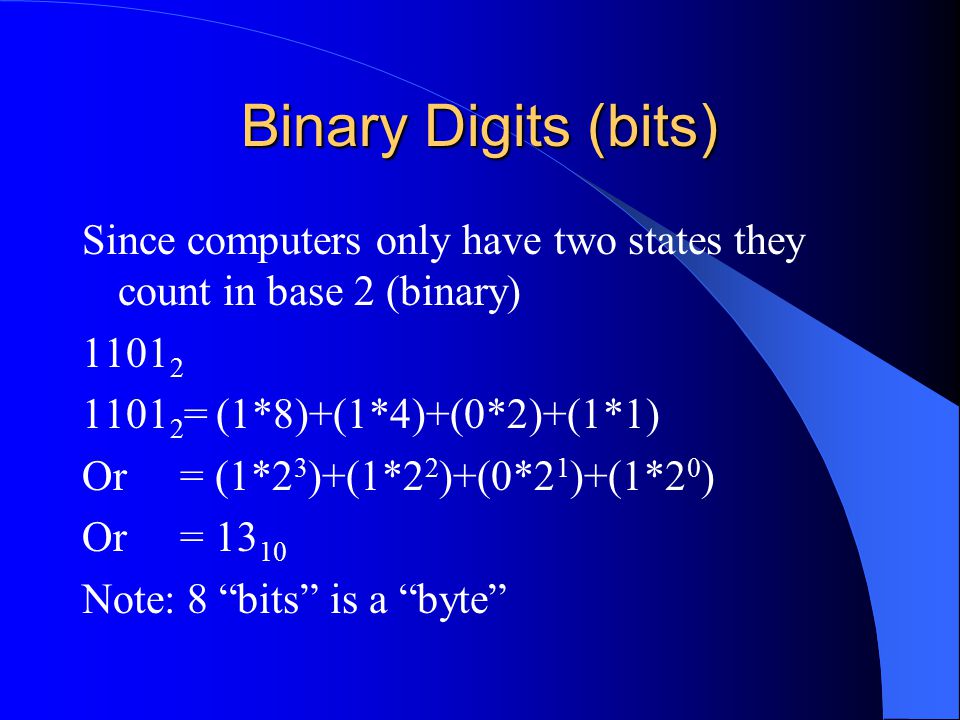 Binary Digits (bits)

Since computers only have two states they count in base 2 (binary)

$1101_2$

$1101_2 = (1*8)+(1*4)+(0*2)+(1*1)$

Or $= (1*2^3)+(1*2^2)+(0*2^1)+(1*2^0)$

Or $= 13_{10}$

Note: 8 “bits” is a “byte”